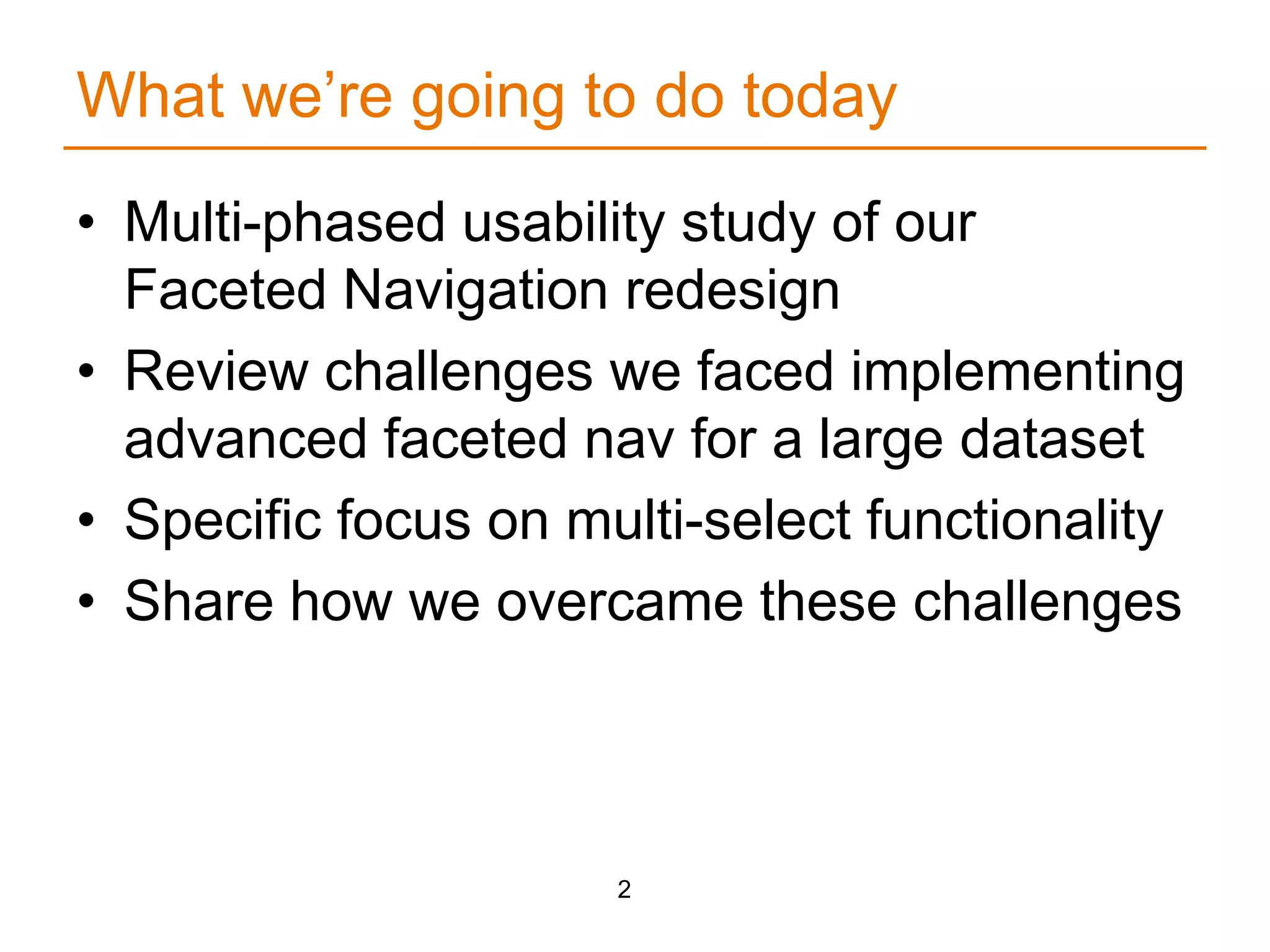 What we’re going to do today

• Multi-phased usability study of our Faceted Navigation redesign
• Review challenges we faced implementing advanced faceted nav for a large dataset
• Specific focus on multi-select functionality
• Share how we overcame these challenges

2